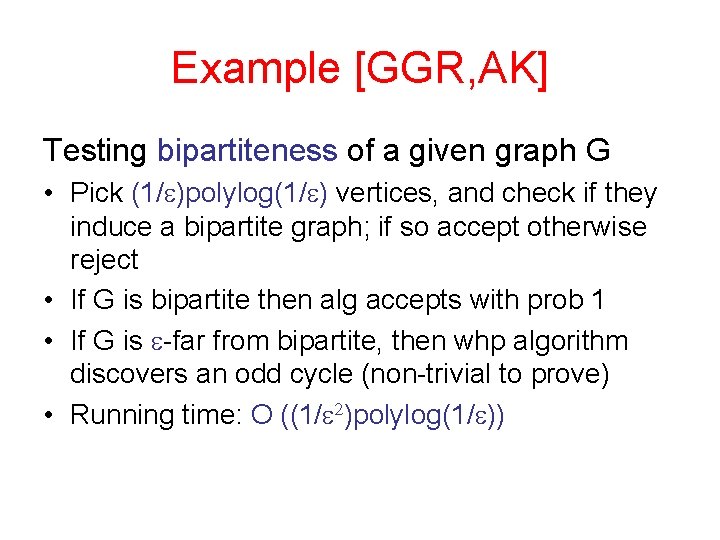 Example [GGR,AK]

Testing bipartiteness of a given graph G

• Pick $(1/\varepsilon)$polylog$(1/\varepsilon)$ vertices, and check if they induce a bipartite graph; if so accept otherwise reject

• If G is bipartite then alg accepts with prob 1

• If G is $\varepsilon$-far from bipartite, then whp algorithm discovers an odd cycle (non-trivial to prove)

• Running time: O $((1/\varepsilon^2)$polylog$(1/\varepsilon))$